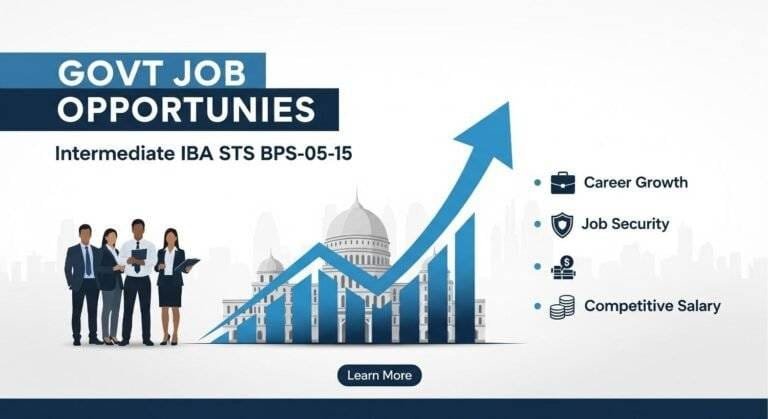 GOVT JOB OPPORTUNIES

Intermediate IBA STS BPS-05-15

Career Growth

Job Security

Competitive Salary

Learn More